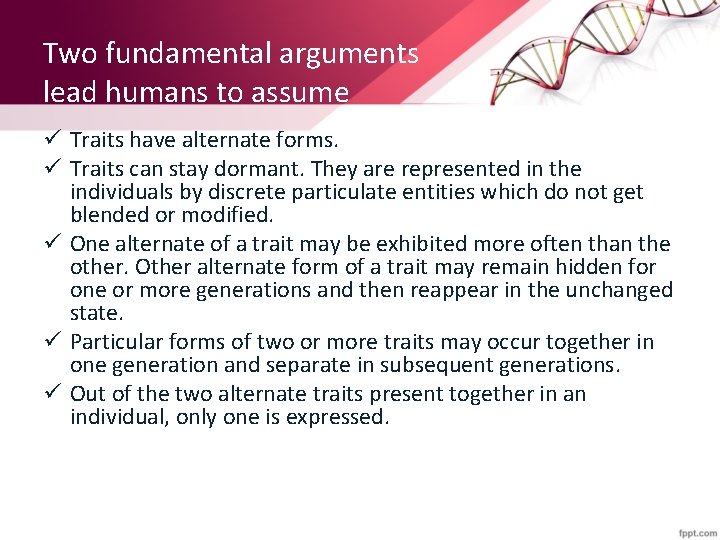 Two fundamental arguments lead humans to assume

✓ Traits have alternate forms.
✓ Traits can stay dormant. They are represented in the individuals by discrete particulate entities which do not get blended or modified.
✓ One alternate of a trait may be exhibited more often than the other. Other alternate form of a trait may remain hidden for one or more generations and then reappear in the unchanged state.
✓ Particular forms of two or more traits may occur together in one generation and separate in subsequent generations.
✓ Out of the two alternate traits present together in an individual, only one is expressed.

fppt.com